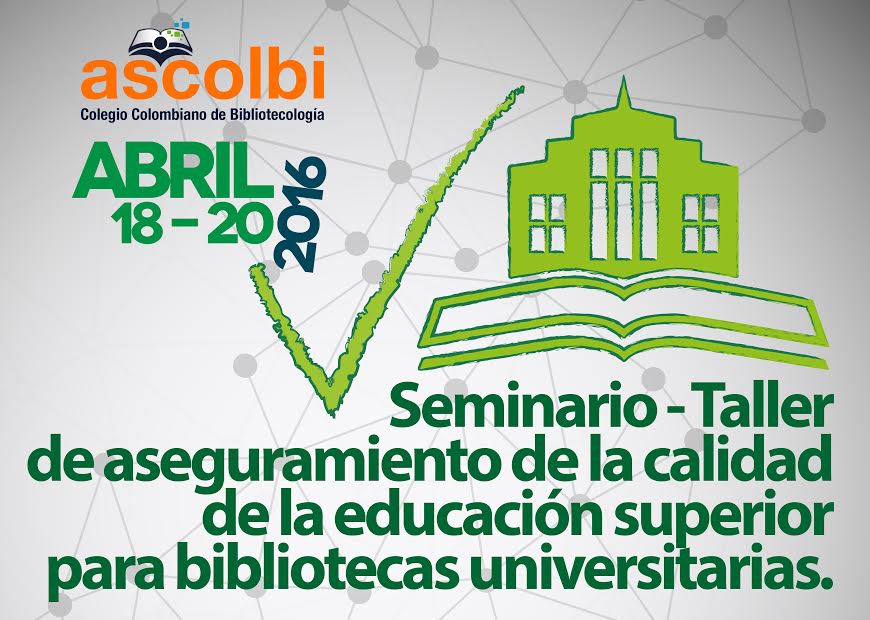 ascolbi
Colegio Colombiano de Bibliotecología

ABRIL
18 - 20
2016

Seminario - Taller
de aseguramiento de la calidad
de la educación superior
para bibliotecas universitarias.